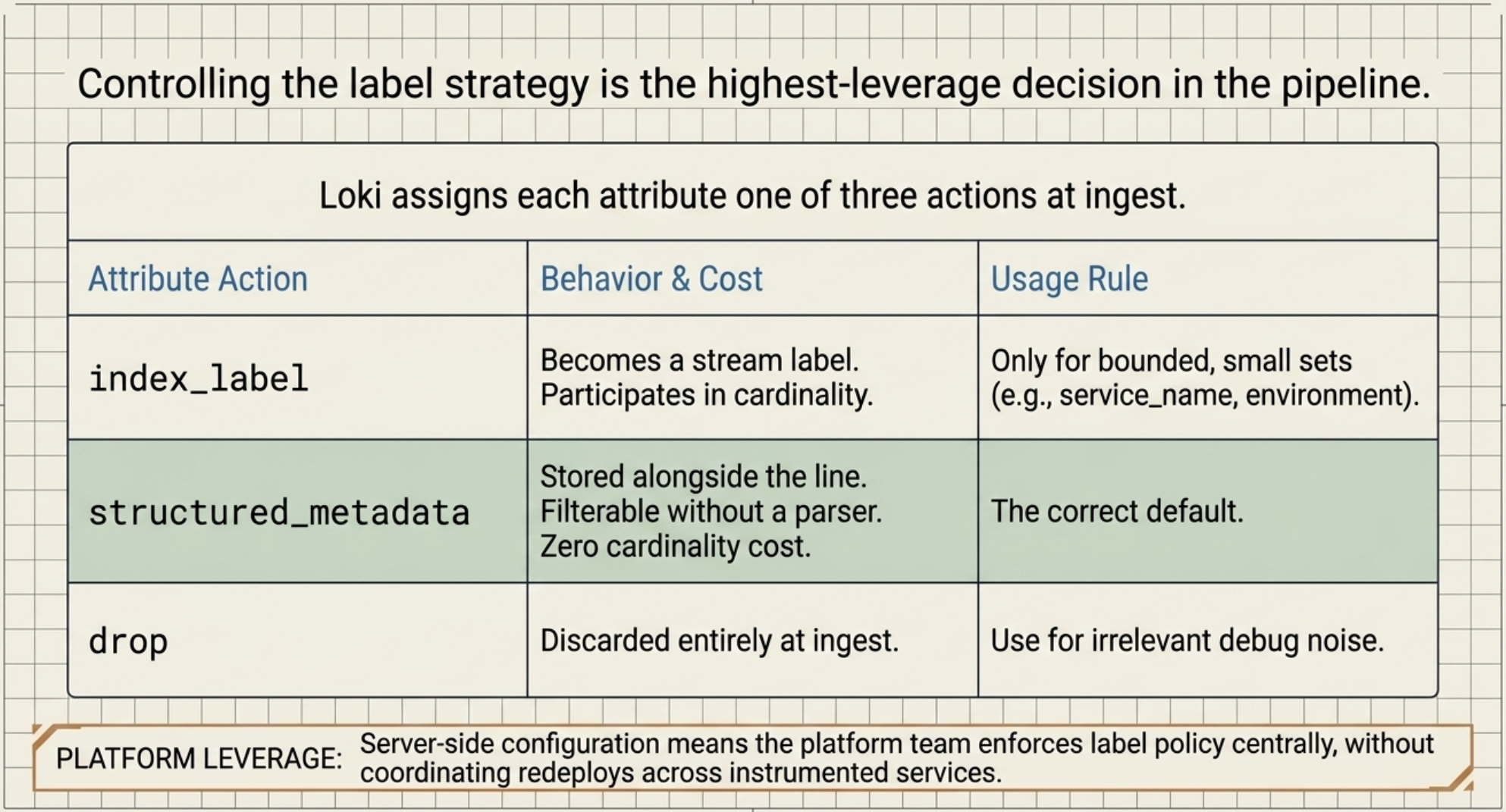 Controlling the label strategy is the highest-leverage decision in the pipeline.

Loki assigns each attribute one of three actions at ingest.

| Attribute Action | Behavior & Cost | Usage Rule |
|---|---|---|
| index_label | Becomes a stream label. Participates in cardinality. | Only for bounded, small sets (e.g., service_name, environment). |
| structured_metadata | Stored alongside the line. Filterable without a parser. Zero cardinality cost. | The correct default. |
| drop | Discarded entirely at ingest. | Use for irrelevant debug noise. |

PLATFORM LEVERAGE: Server-side configuration means the platform team enforces label policy centrally, without coordinating redeploys across instrumented services.